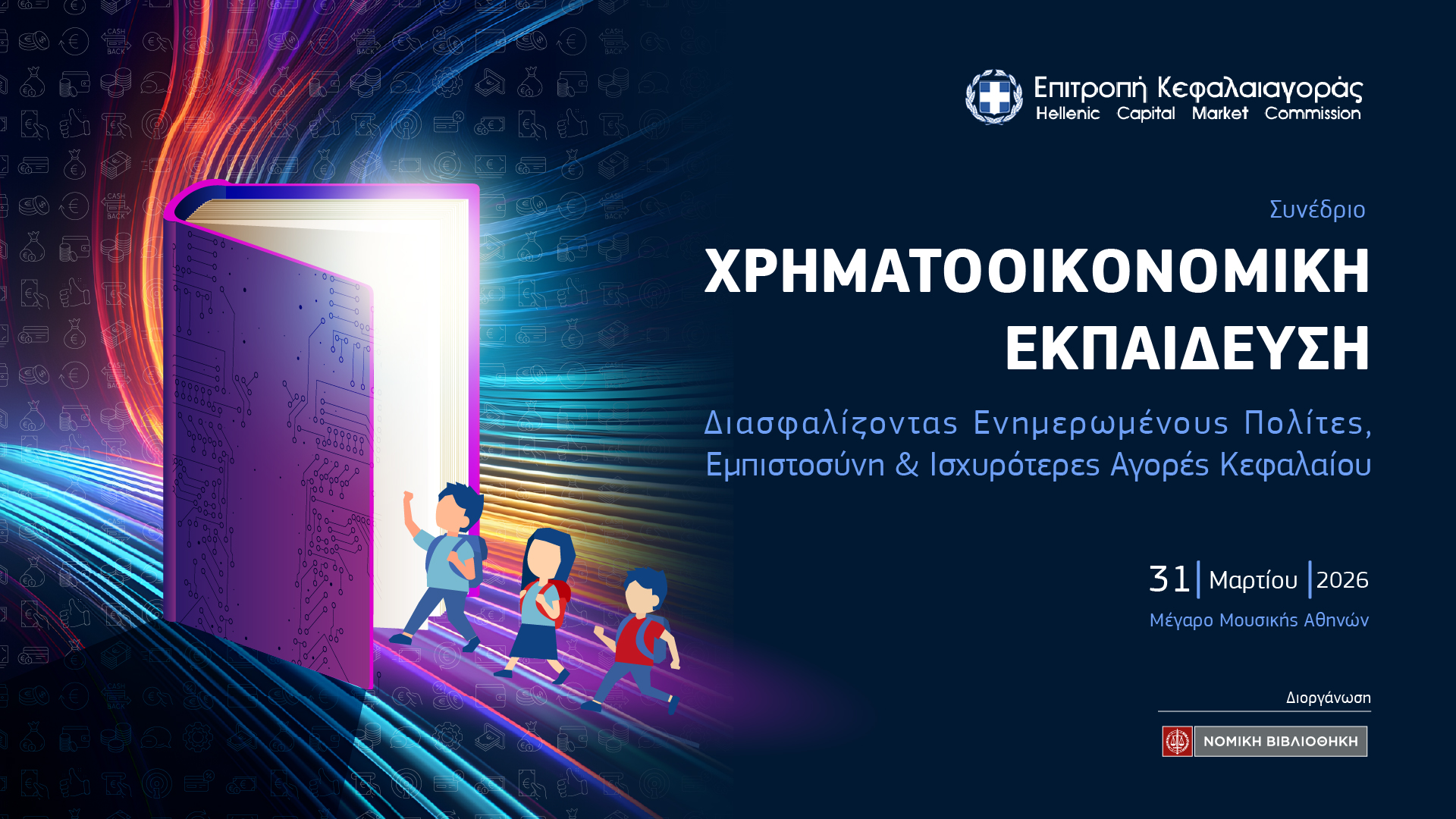 Επιτροπή Κεφαλαιαγοράς
Hellenic Capital Market Commission

Συνέδριο

ΧΡΗΜΑΤΟΟΙΚΟΝΟΜΙΚΗ ΕΚΠΑΙΔΕΥΣΗ

Διασφαλίζοντας Ενημερωμένους Πολίτες, Εμπιστοσύνη & Ισχυρότερες Αγορές Κεφαλαίου

31 | Μαρτίου | 2026

Μέγαρο Μουσικής Αθηνών

Διοργάνωση

ΝΟΜΙΚΗ ΒΙΒΛΙΟΘΗΚΗ